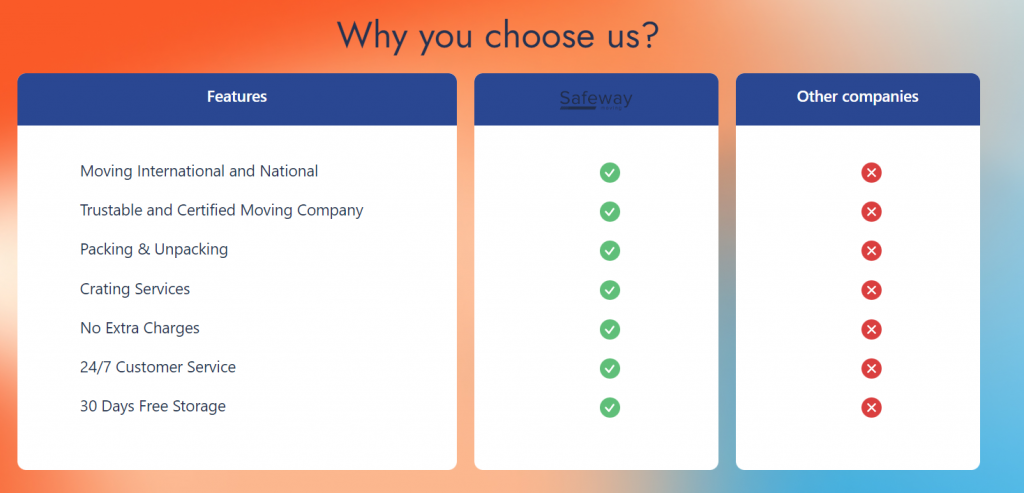 Why you choose us?

| Features | Safeway | Other companies |
|---|---|---|
| Moving International and National | ✓ | ✗ |
| Trustable and Certified Moving Company | ✓ | ✗ |
| Packing & Unpacking | ✓ | ✗ |
| Crating Services | ✓ | ✗ |
| No Extra Charges | ✓ | ✗ |
| 24/7 Customer Service | ✓ | ✗ |
| 30 Days Free Storage | ✓ | ✗ |